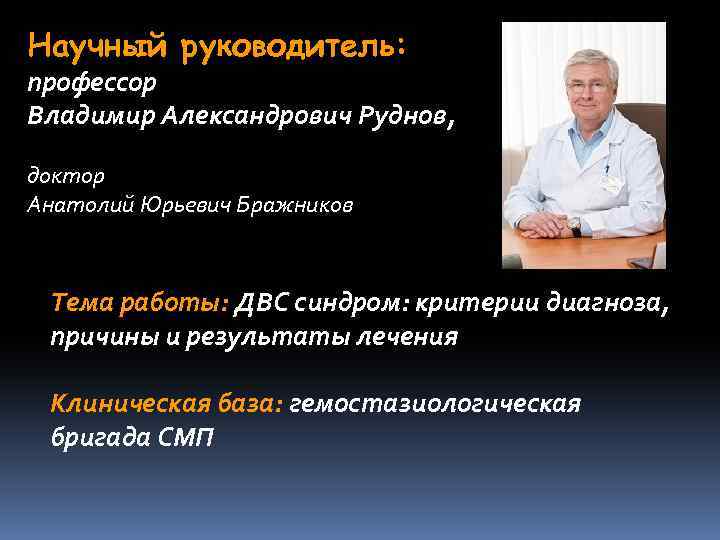 Научный руководитель:
профессор
Владимир Александрович Руднов,

доктор
Анатолий Юрьевич Бражников

Тема работы: ДВС синдром: критерии диагноза, причины и результаты лечения

Клиническая база: гемостазиологическая бригада СМП